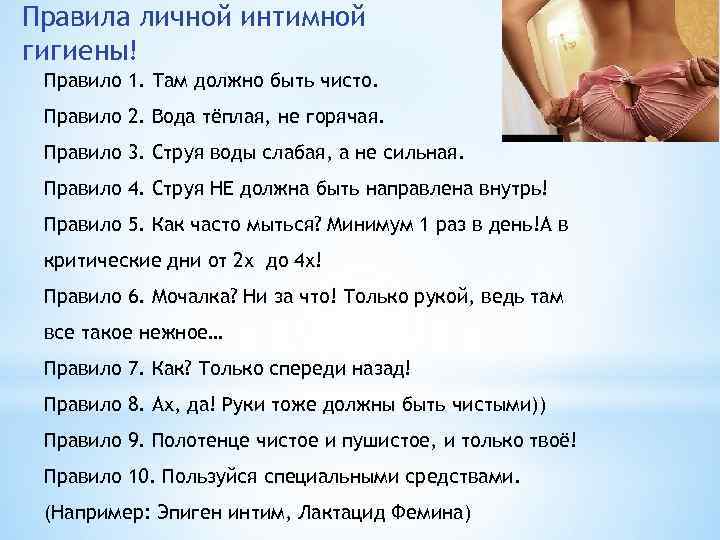 Правила личной интимной гигиены!

Правило 1. Там должно быть чисто.

Правило 2. Вода тёплая, не горячая.

Правило 3. Струя воды слабая, а не сильная.

Правило 4. Струя НЕ должна быть направлена внутрь!

Правило 5. Как часто мыться? Минимум 1 раз в день!А в критические дни от 2х до 4х!

Правило 6. Мочалка? Ни за что! Только рукой, ведь там все такое нежное…

Правило 7. Как? Только спереди назад!

Правило 8. Ах, да! Руки тоже должны быть чистыми))

Правило 9. Полотенце чистое и пушистое, и только твоё!

Правило 10. Пользуйся специальными средствами. (Например: Эпиген интим, Лактацид Фемина)